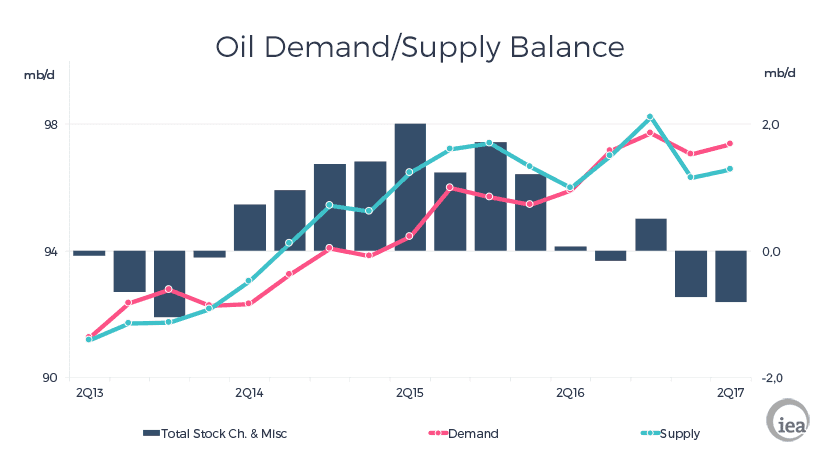 Oil Demand/Supply Balance

mb/d

mb/d

98

94

90

2,0

0,0

-2,0

2Q13

2Q14

2Q15

2Q16

2Q17

Total Stock Ch. & Misc

Demand

Supply

iea